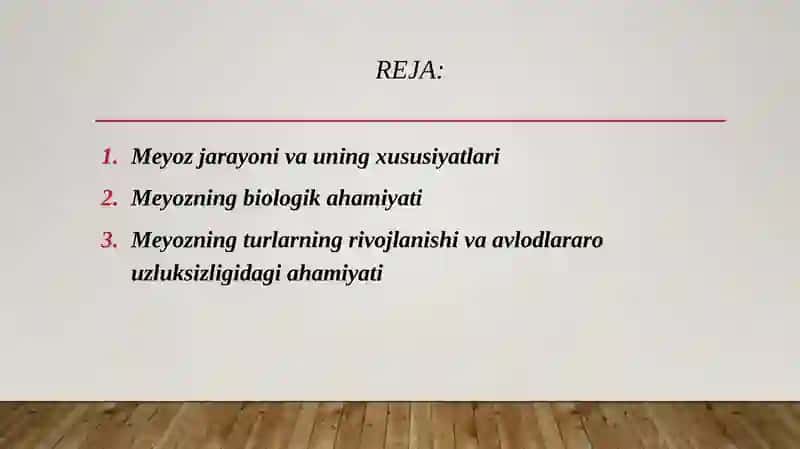 REJA:

1. Meyoz jarayoni va uning xususiyatlari
2. Meyozning biologik ahamiyati
3. Meyozning turlarning rivojlanishi va avlodlararo uzluksizligidagi ahamiyati